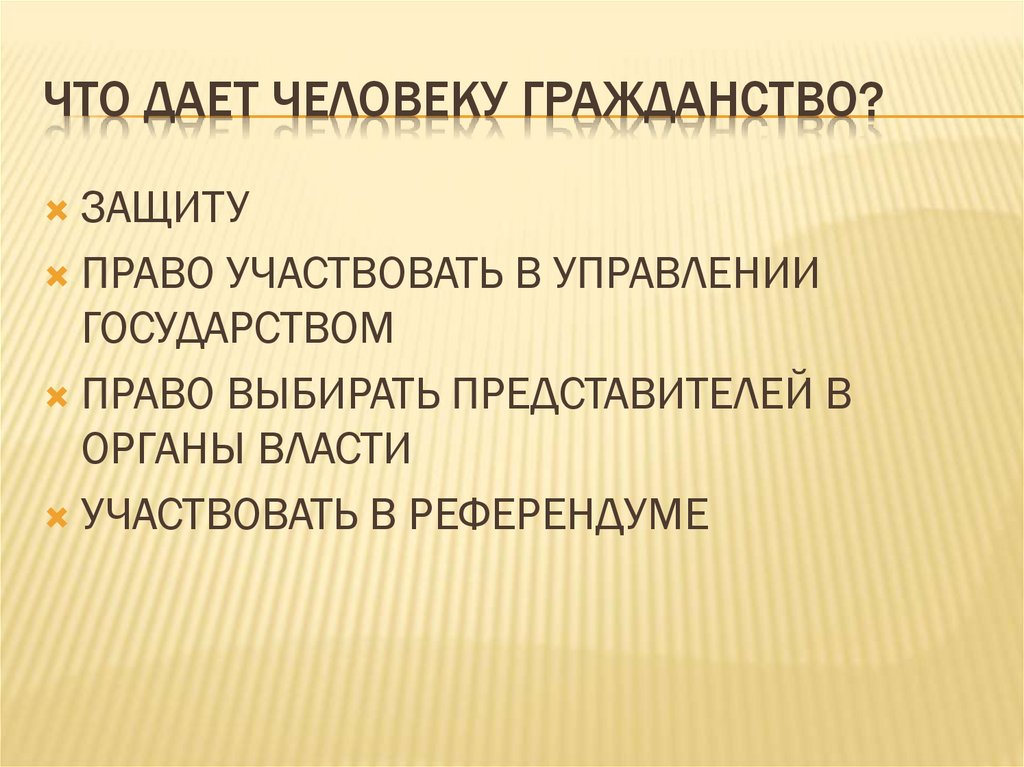 ЧТО ДАЕТ ЧЕЛОВЕКУ ГРАЖДАНСТВО?

ЗАЩИТУ

ПРАВО УЧАСТВОВАТЬ В УПРАВЛЕНИИ ГОСУДАРСТВОМ

ПРАВО ВЫБИРАТЬ ПРЕДСТАВИТЕЛЕЙ В ОРГАНЫ ВЛАСТИ

УЧАСТВОВАТЬ В РЕФЕРЕНДУМЕ